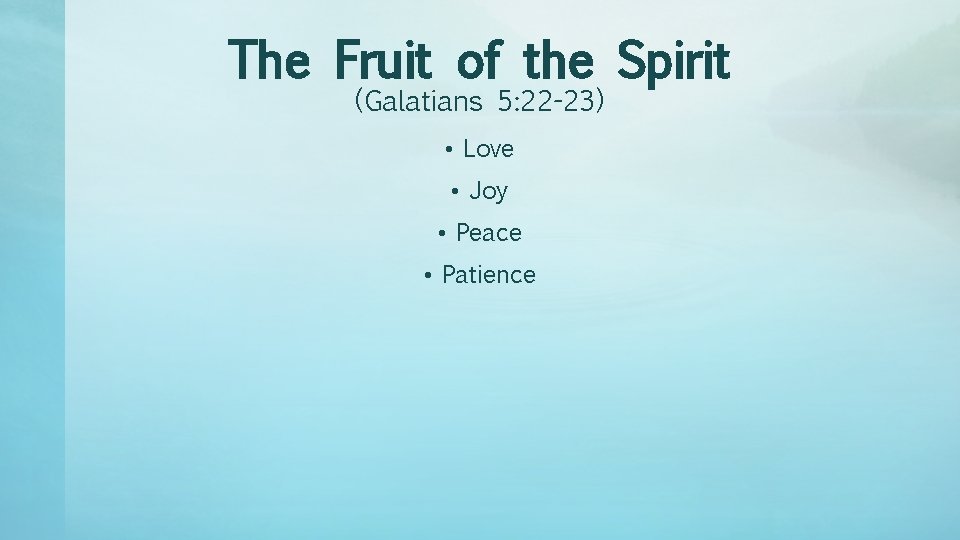 The Fruit of the Spirit
(Galatians 5:22-23)

• Love
• Joy
• Peace
• Patience